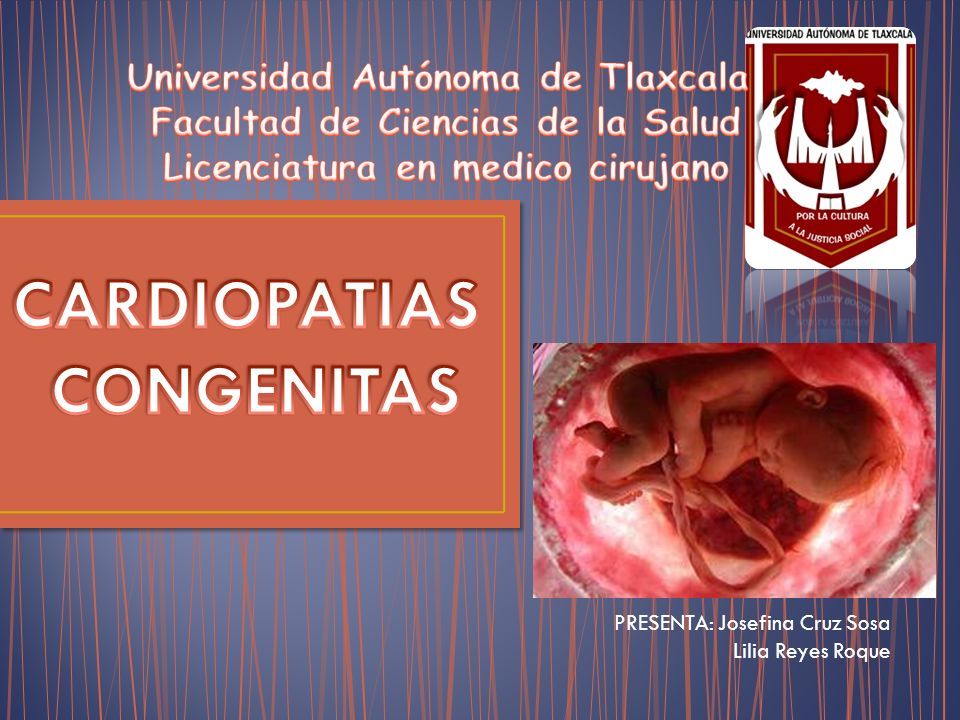 Universidad Autónoma de Tlaxcala
Facultad de Ciencias de la Salud
Licenciatura en medico cirujano

UNIVERSIDAD AUTÓNOMA DE TLAXCALA
POR LA CULTURA
A LA JUSTICIA SOCIAL

CARDIOPATIAS CONGENITAS

PRESENTA: Josefina Cruz Sosa
Lilia Reyes Roque